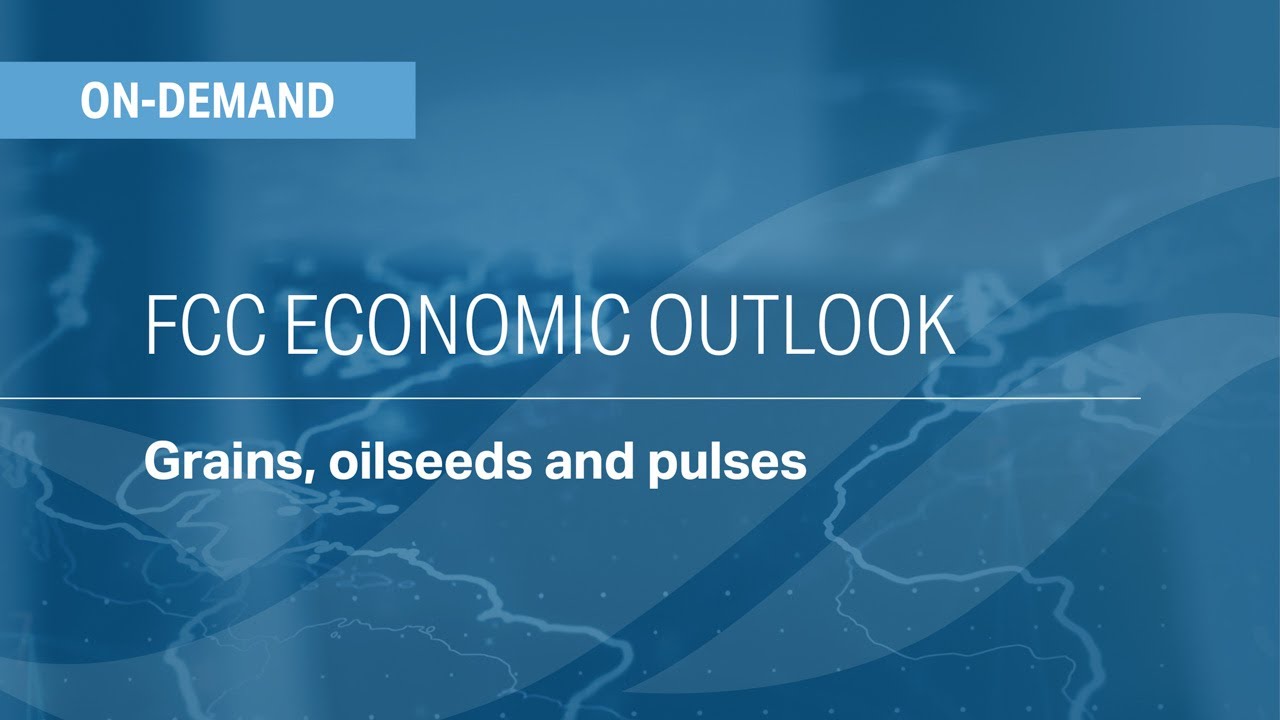 ON-DEMAND

FCC ECONOMIC OUTLOOK

Grains, oilseeds and pulses